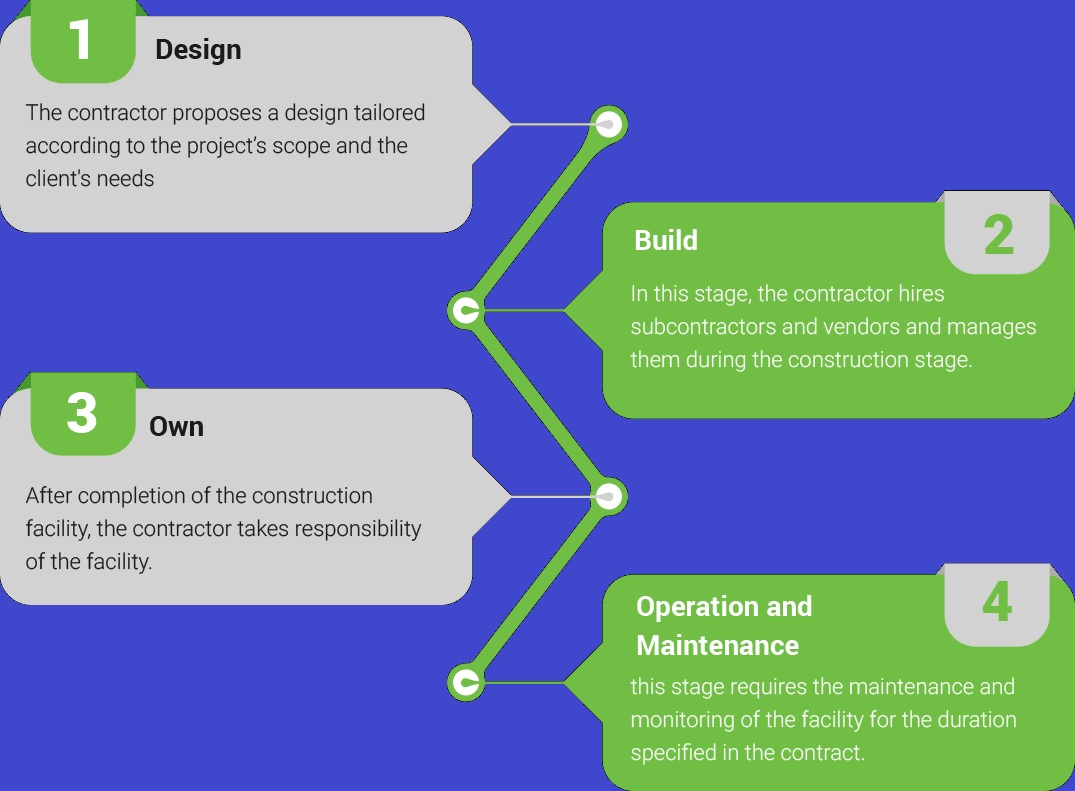 1 Design

The contractor proposes a design tailored according to the project's scope and the client's needs

Build 2

In this stage, the contractor hires subcontractors and vendors and manages them during the construction stage.

3 Own

After completion of the construction facility, the contractor takes responsibility of the facility.

Operation and Maintenance 4

this stage requires the maintenance and monitoring of the facility for the duration specified in the contract.